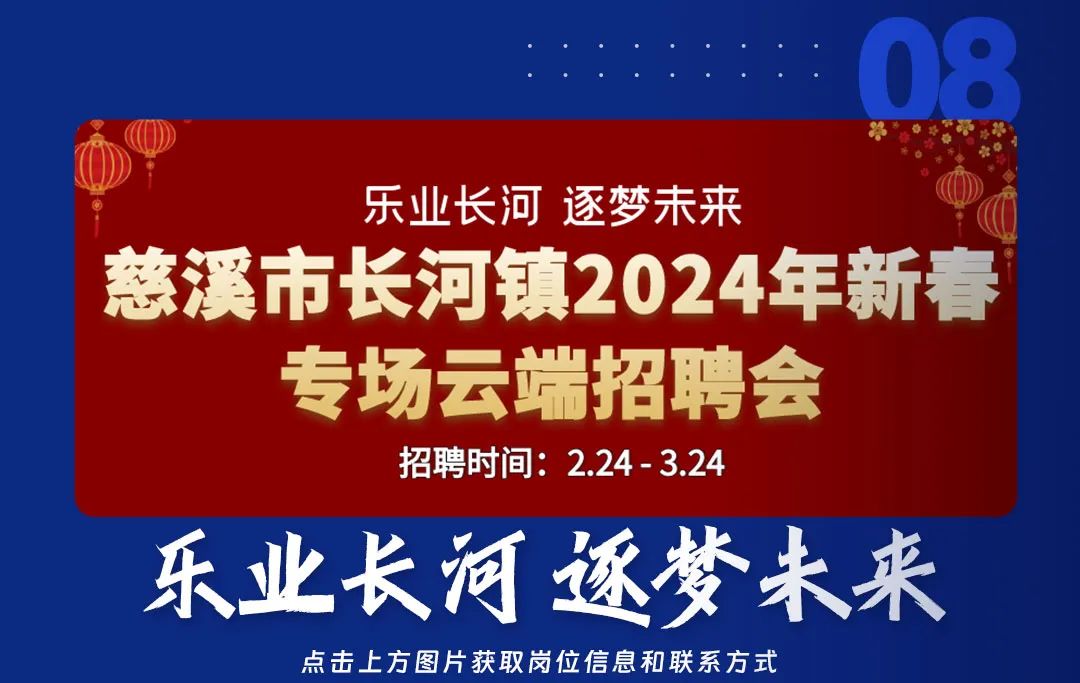 08

乐业长河 逐梦未来

慈溪市长河镇2024年新春专场云端招聘会

招聘时间：2.24 - 3.24

乐业长河 逐梦未来

点击上方图片获取岗位信息和联系方式